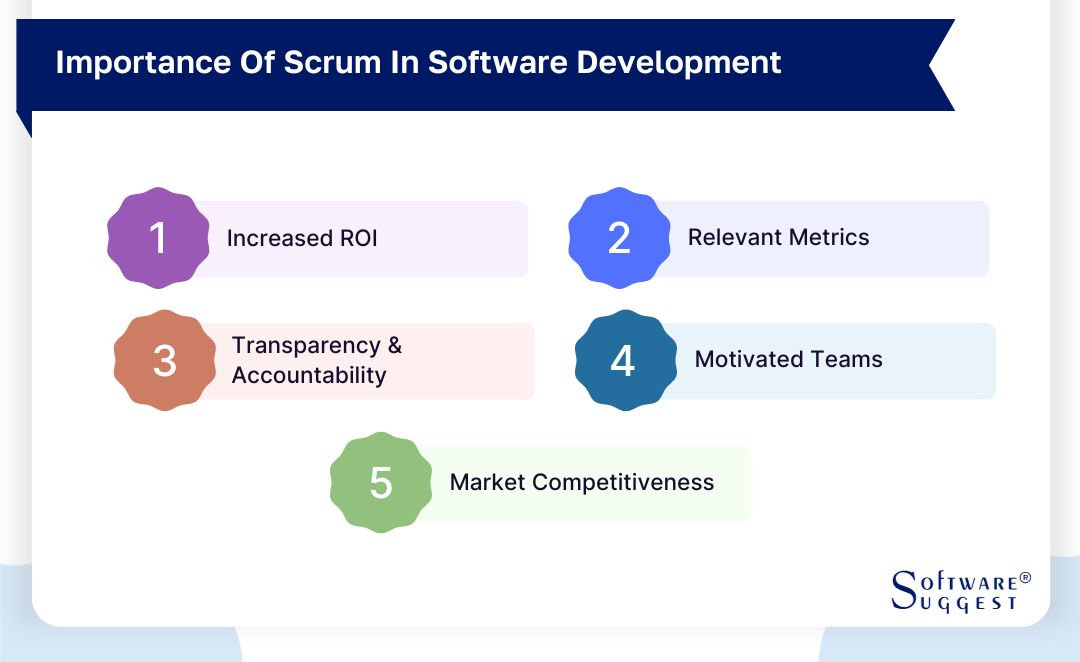 Importance Of Scrum In Software Development

1 Increased ROI

2 Relevant Metrics

3 Transparency & Accountability

4 Motivated Teams

5 Market Competitiveness

SOFTWARE® SUGGEST